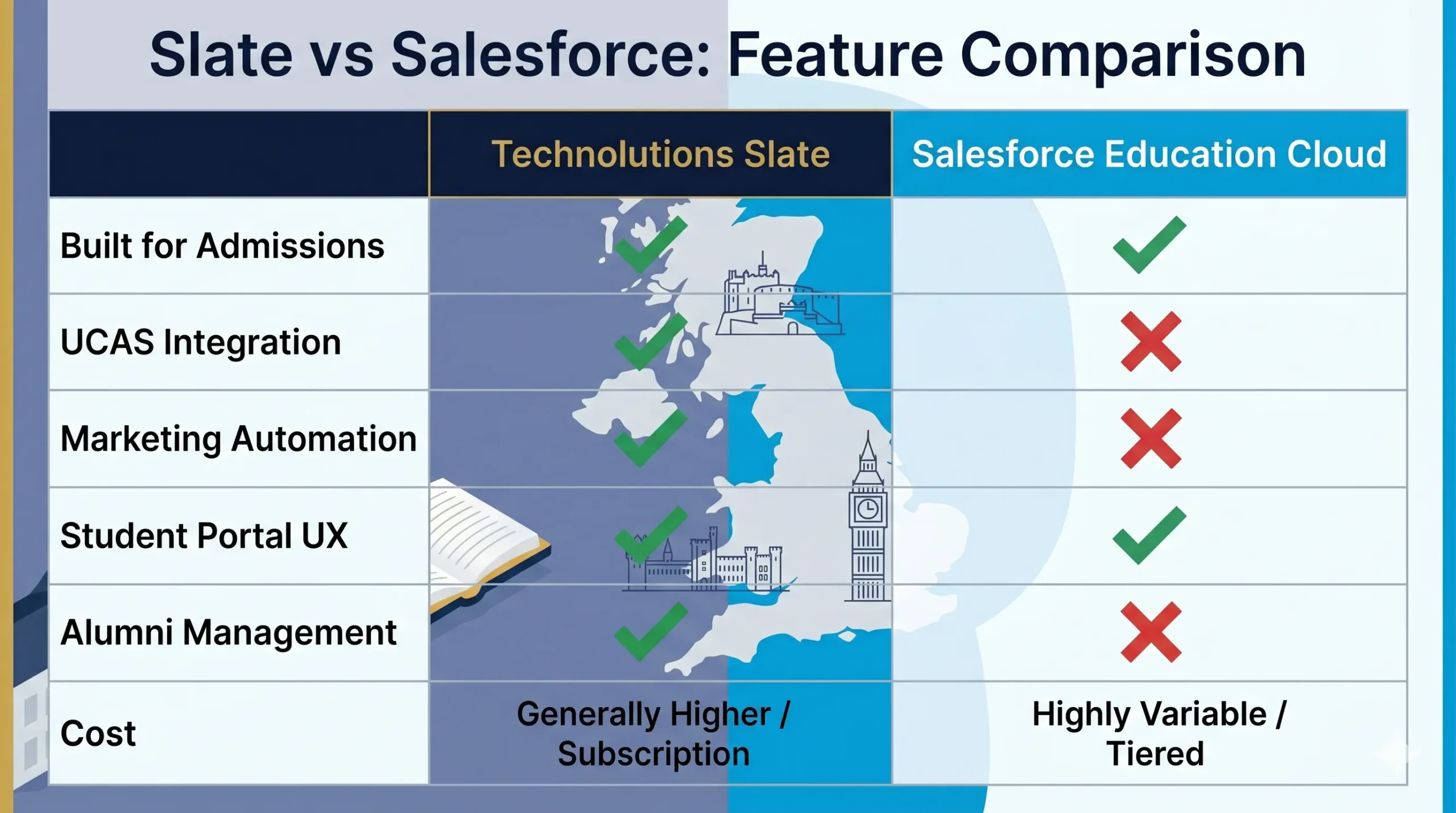 Slate vs Salesforce: Feature Comparison

| | Technolutions Slate | Salesforce Education Cloud |
|---|---|---|
| Built for Admissions | ✓ | ✓ |
| UCAS Integration | ✓ | ✗ |
| Marketing Automation | ✓ | ✗ |
| Student Portal UX | ✓ | ✓ |
| Alumni Management | ✓ | ✗ |
| Cost | Generally Higher / Subscription | Highly Variable / Tiered |